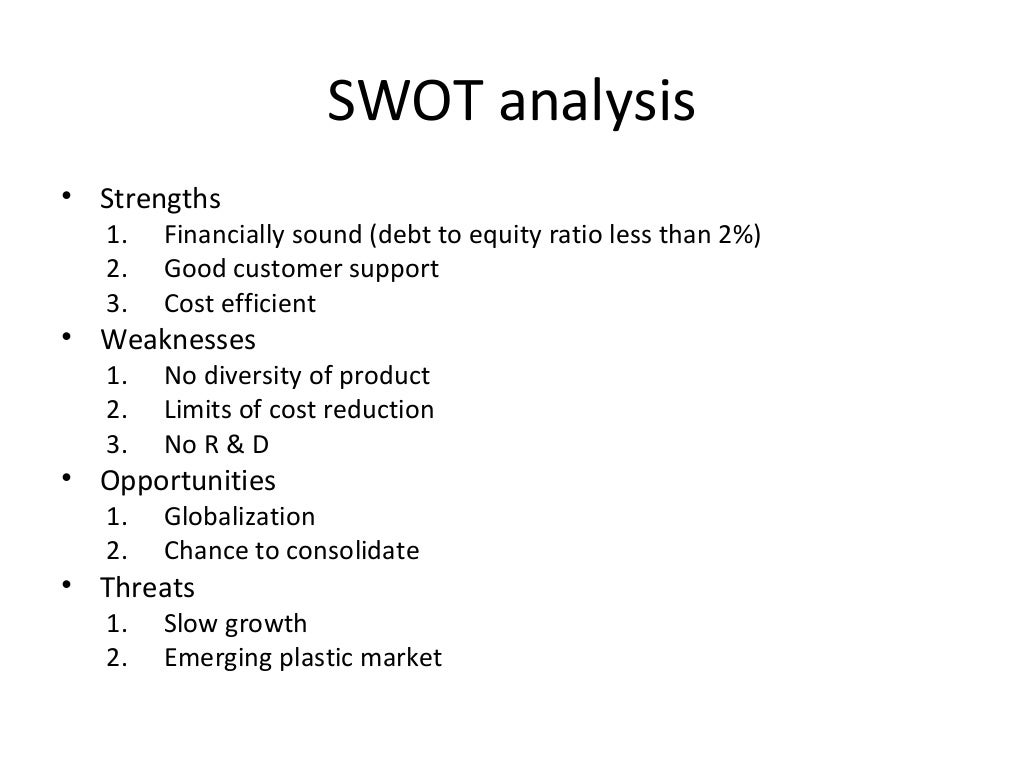 SWOT analysis

• Strengths
1. Financially sound (debt to equity ratio less than 2%)
2. Good customer support
3. Cost efficient
• Weaknesses
1. No diversity of product
2. Limits of cost reduction
3. No R & D
• Opportunities
1. Globalization
2. Chance to consolidate
• Threats
1. Slow growth
2. Emerging plastic market